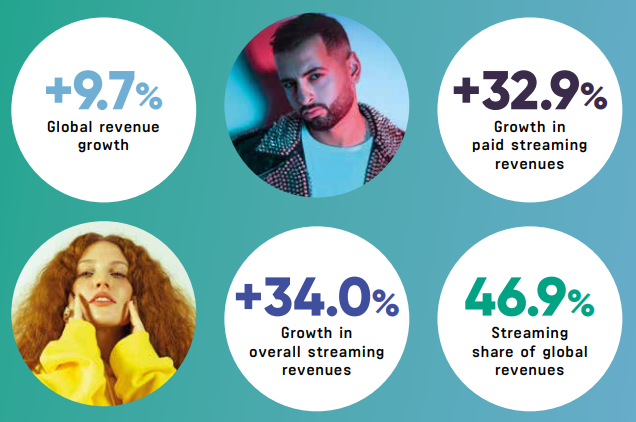 +9.7%
Global revenue growth

+32.9%
Growth in paid streaming revenues

+34.0%
Growth in overall streaming revenues

46.9%
Streaming share of global revenues